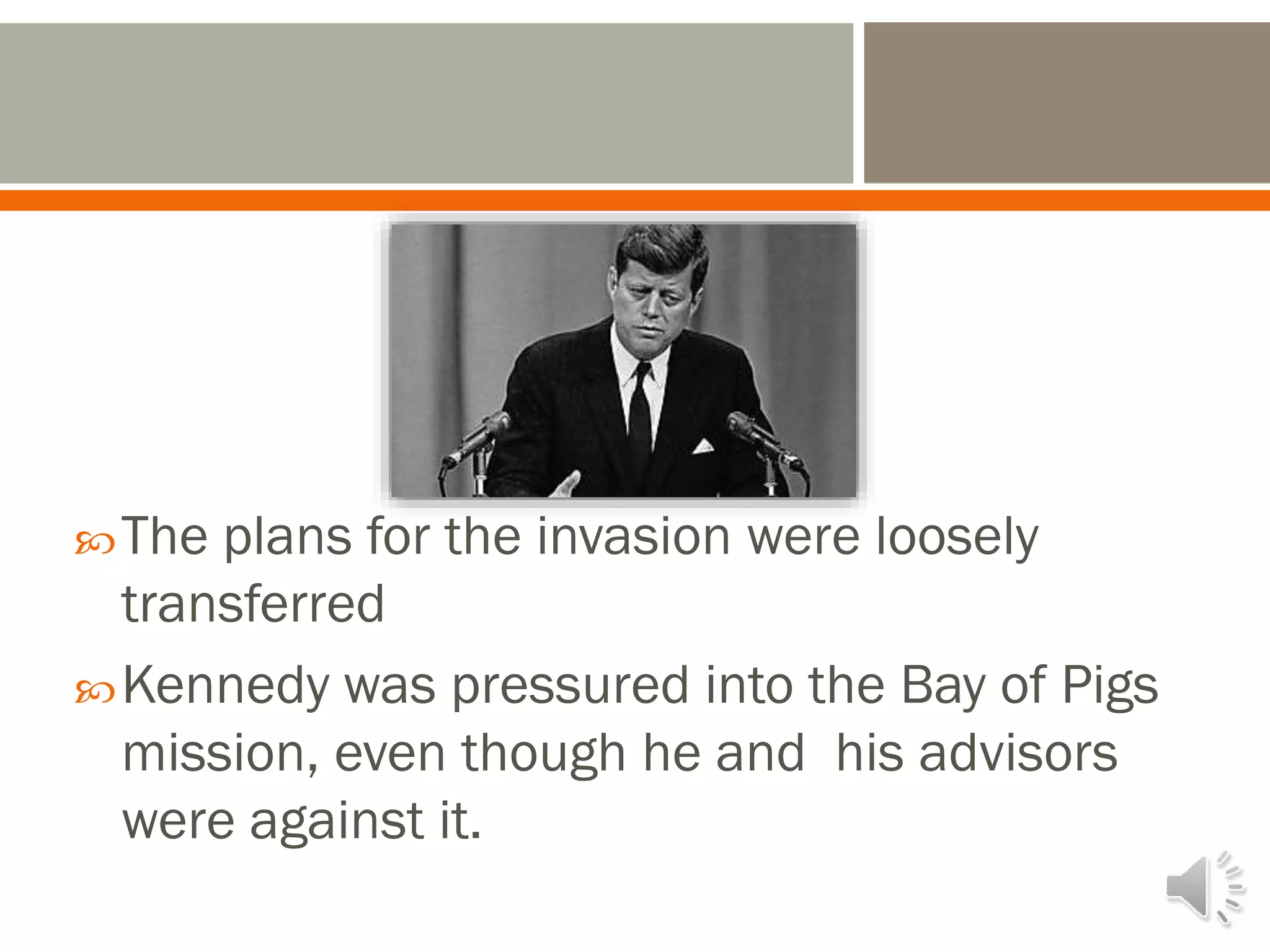 The plans for the invasion were loosely transferred

Kennedy was pressured into the Bay of Pigs mission, even though he and  his advisors were against it.